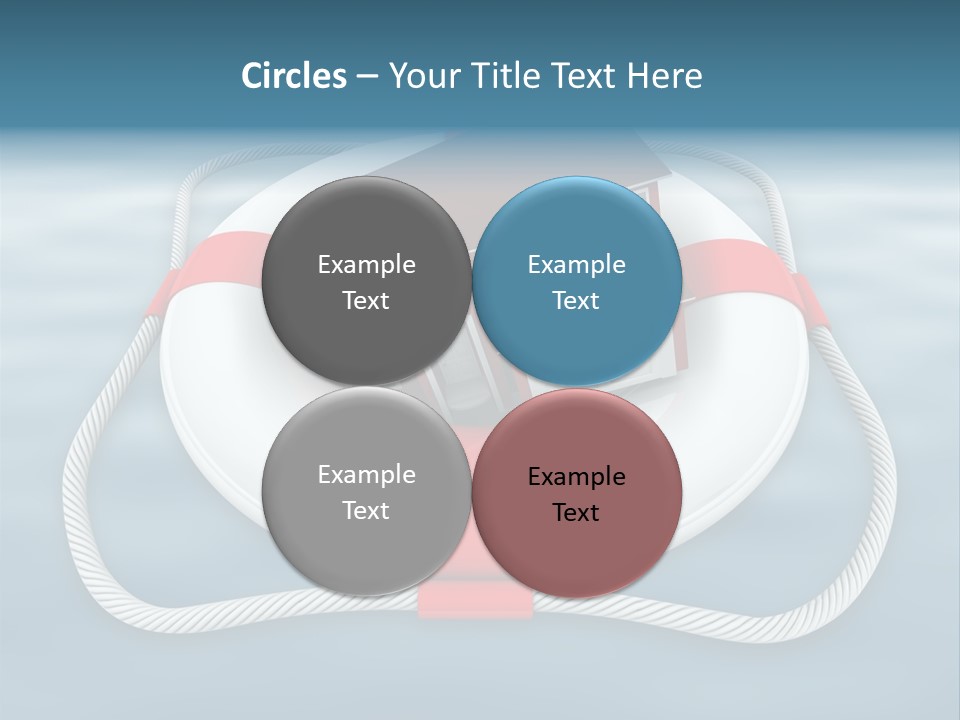 Circles – Your Title Text Here

Example Text

Example Text

Example Text

Example Text